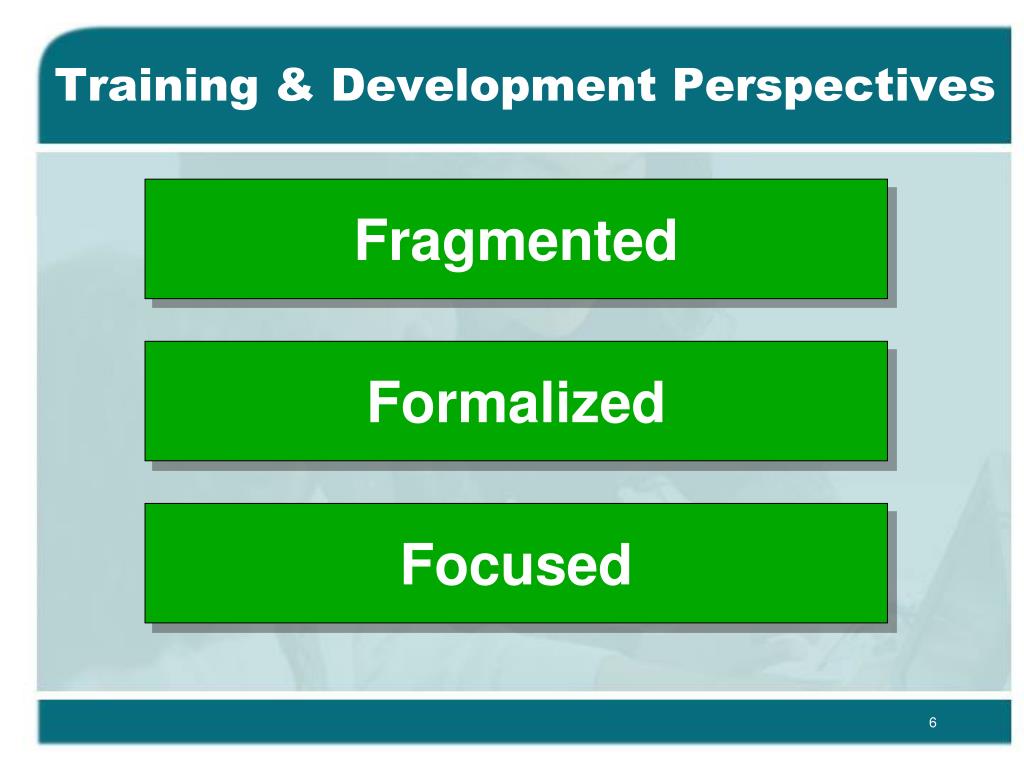 Training & Development Perspectives

Fragmented

Formalized

Focused

6